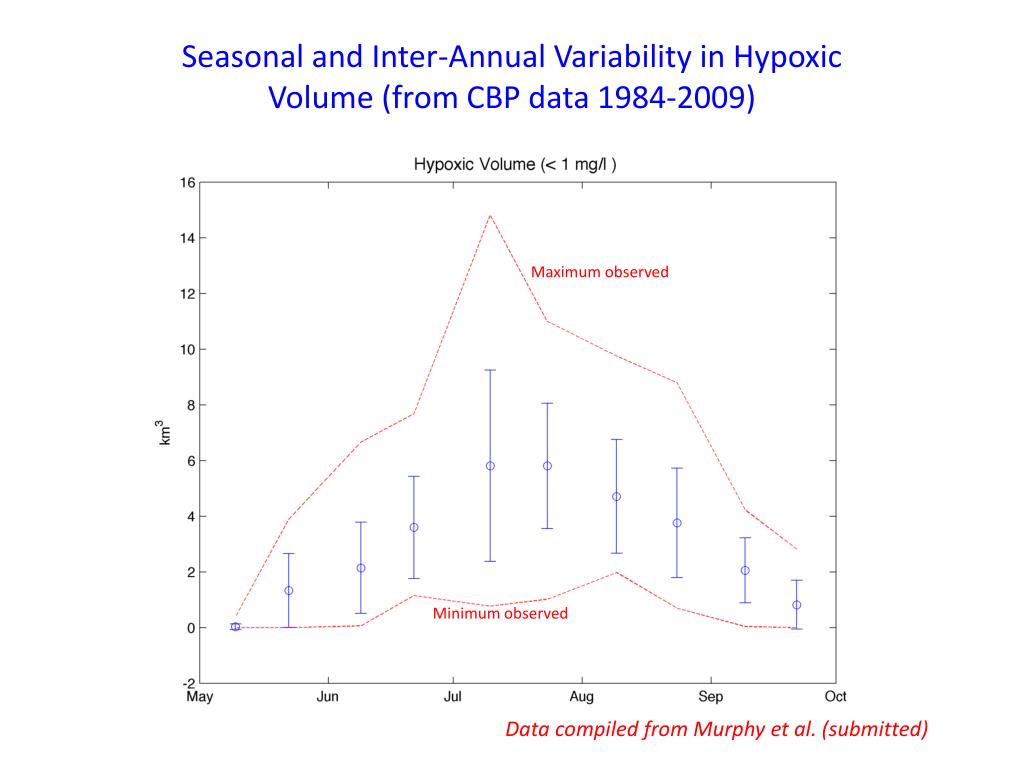 Seasonal and Inter-Annual Variability in Hypoxic Volume (from CBP data 1984-2009)

Hypoxic Volume (< 1 mg/l )

16
14
12
10
8
6
4
2
0
-2

$km^3$

Maximum observed

Minimum observed

May
Jun
Jul
Aug
Sep
Oct

Data compiled from Murphy et al. (submitted)